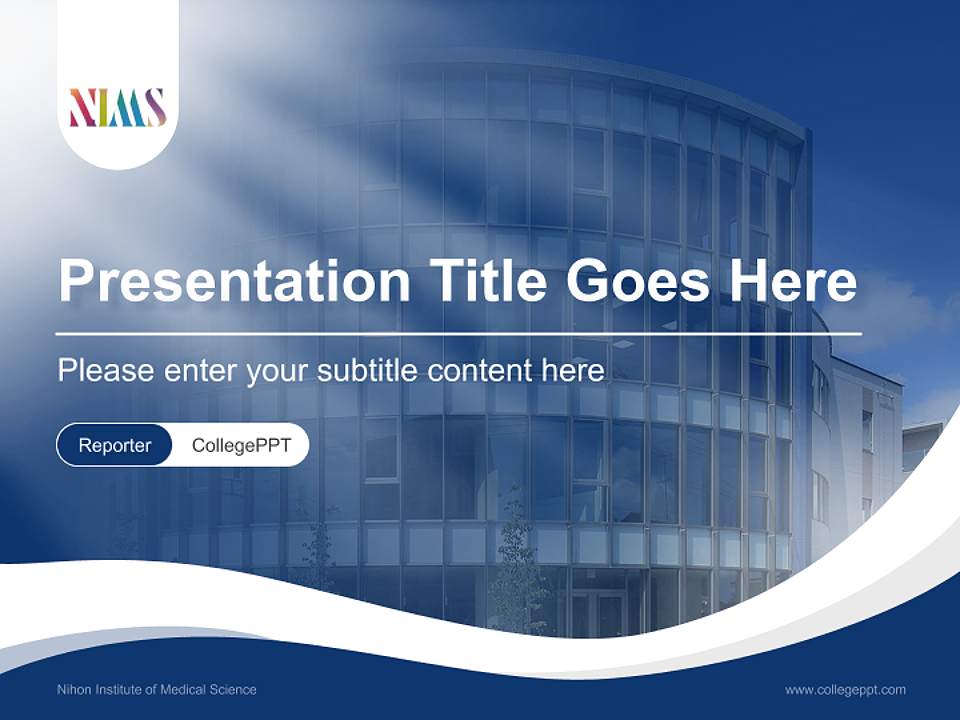 NIMS

Presentation Title Goes Here

Please enter your subtitle content here

Reporter CollegePPT

Nihon Institute of Medical Science

www.collegeppt.com